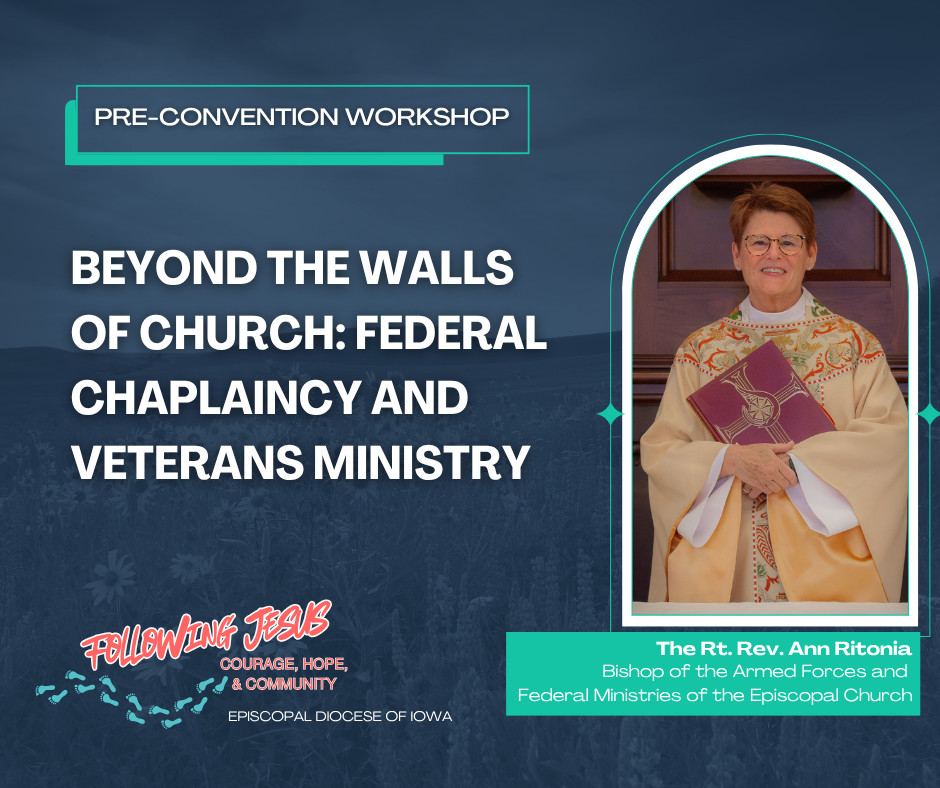 PRE-CONVENTION WORKSHOP

BEYOND THE WALLS OF CHURCH: FEDERAL CHAPLAINCY AND VETERANS MINISTRY

The Rt. Rev. Ann Ritonia
Bishop of the Armed Forces and Federal Ministries of the Episcopal Church

FOLLOWING JESUS
COURAGE, HOPE, & COMMUNITY
EPISCOPAL DIOCESE OF IOWA